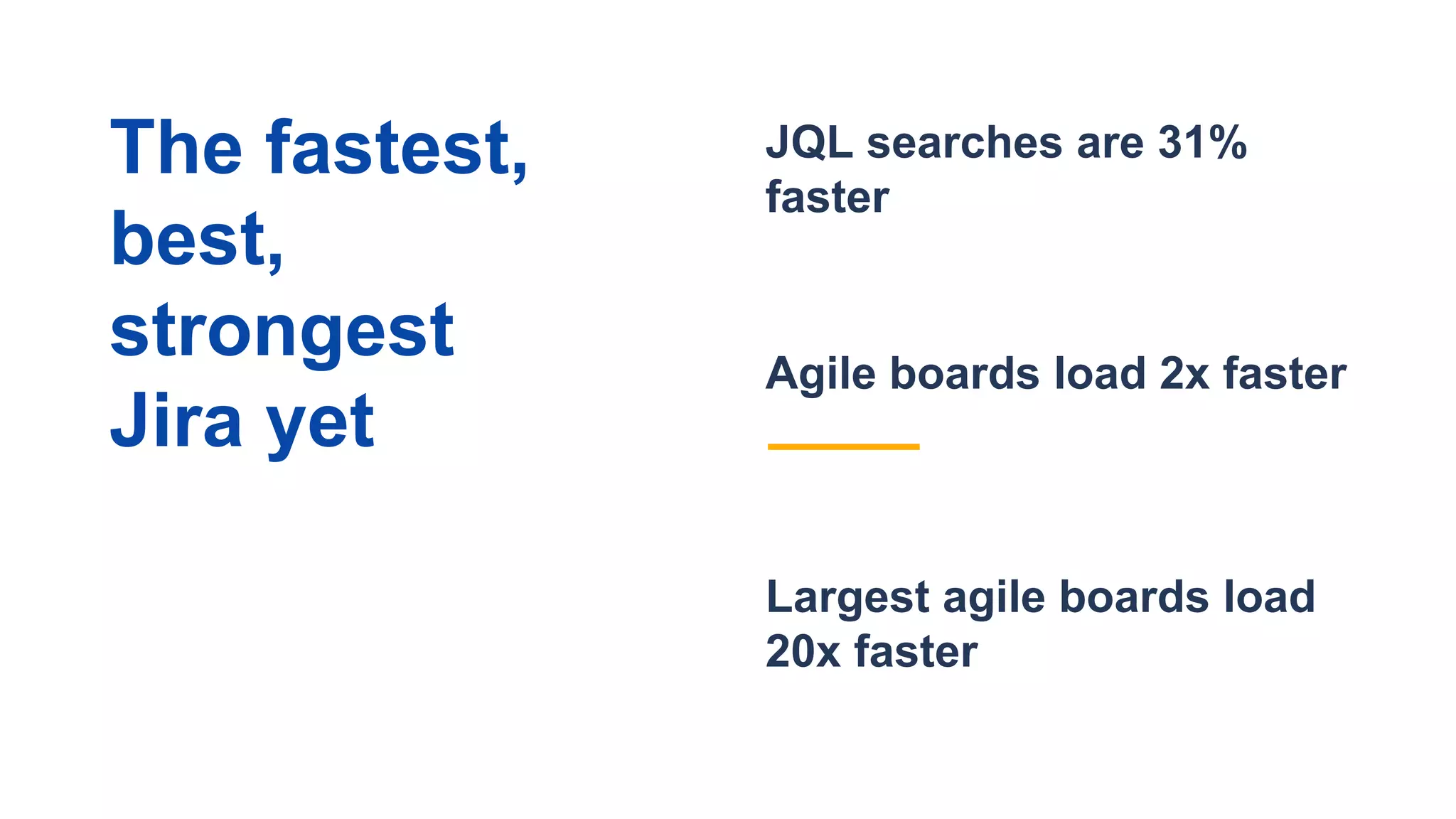 The fastest, best, strongest Jira yet

JQL searches are 31% faster

Agile boards load 2x faster

Largest agile boards load 20x faster